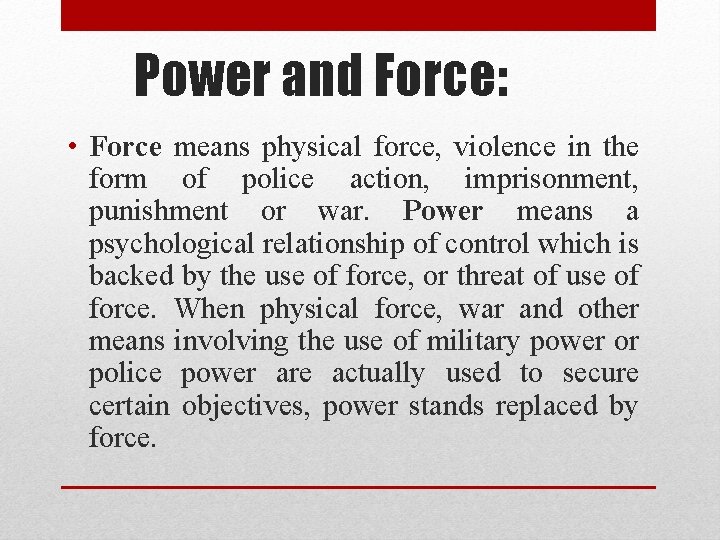 Power and Force:

• Force means physical force, violence in the form of police action, imprisonment, punishment or war. Power means a psychological relationship of control which is backed by the use of force, or threat of use of force. When physical force, war and other means involving the use of military power or police power are actually used to secure certain objectives, power stands replaced by force.